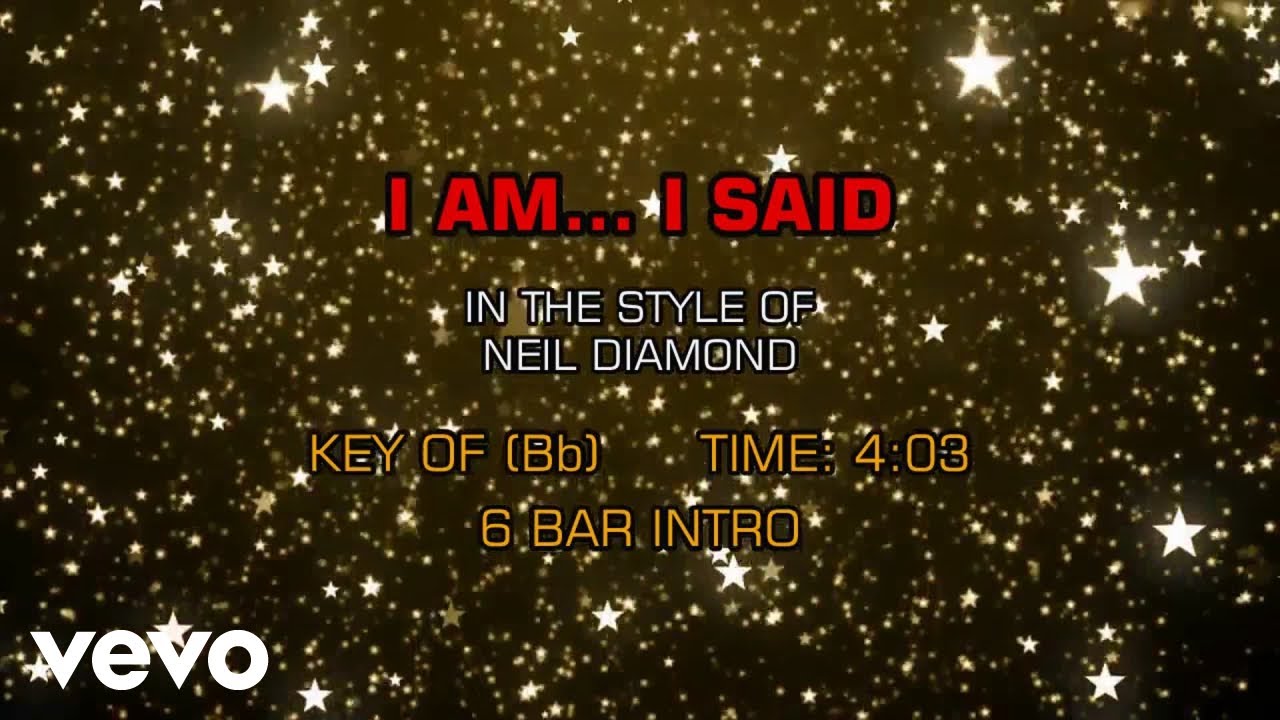 I AM... I SAID

IN THE STYLE OF
NEIL DIAMOND

KEY OF (Bb) TIME: 4:03

6 BAR INTRO

vevo